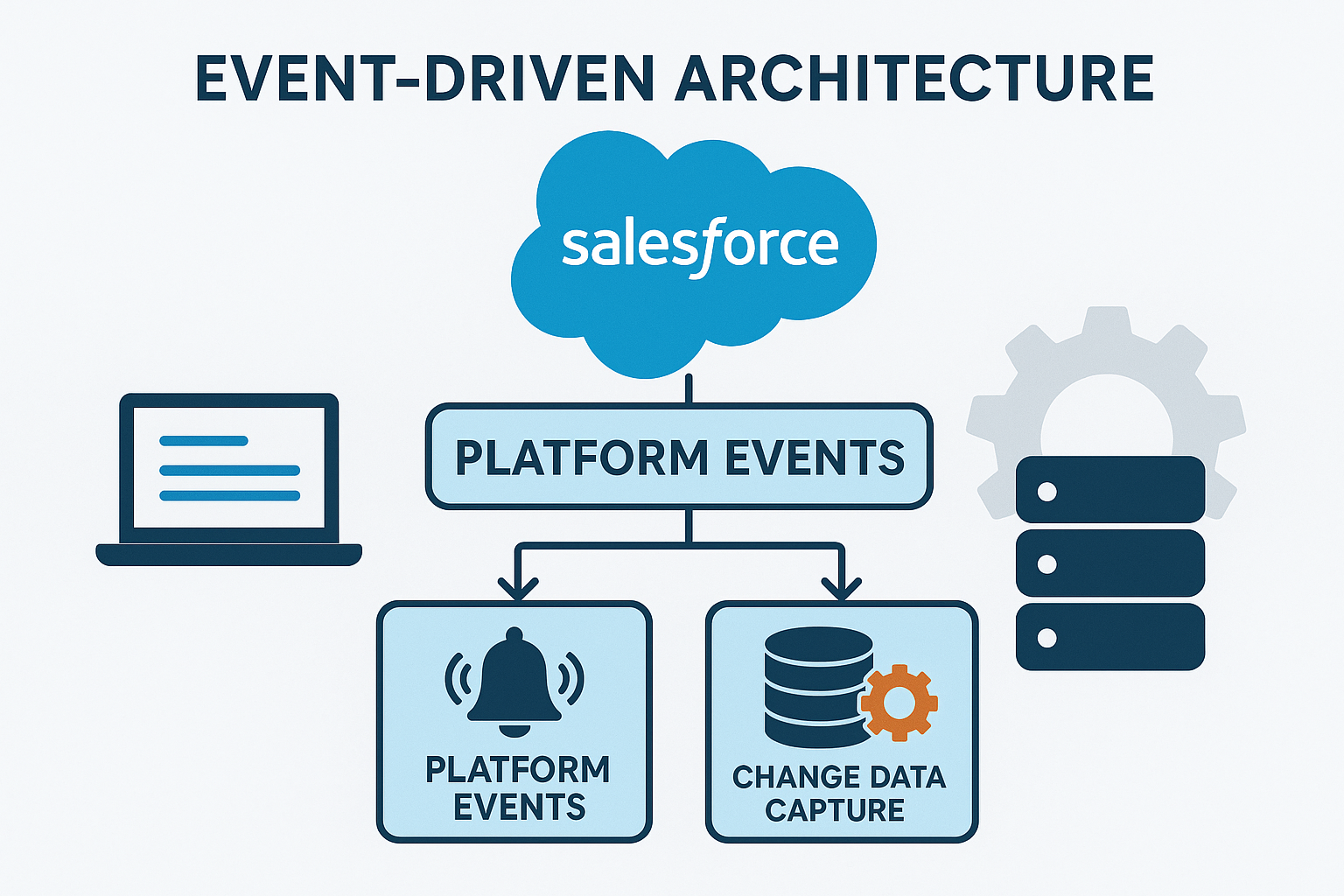 EVENT-DRIVEN ARCHITECTURE

salesforce

PLATFORM EVENTS

PLATFORM EVENTS

CHANGE DATA CAPTURE